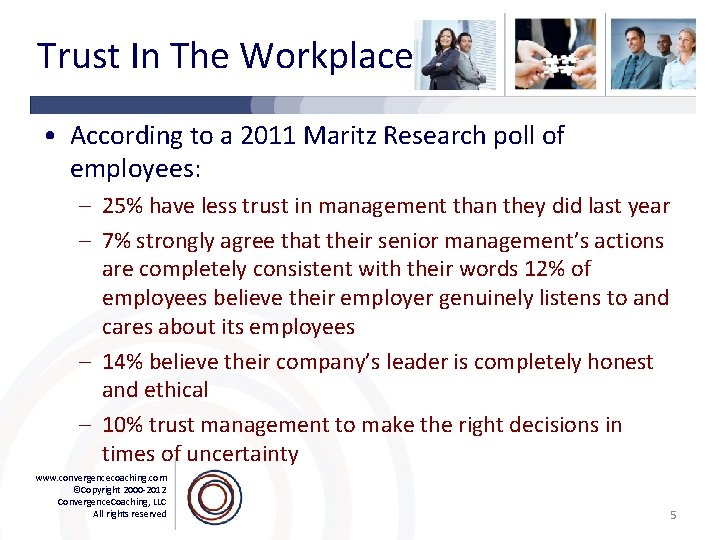 Trust In The Workplace

• According to a 2011 Maritz Research poll of employees:
– 25% have less trust in management than they did last year
– 7% strongly agree that their senior management's actions are completely consistent with their words 12% of employees believe their employer genuinely listens to and cares about its employees
– 14% believe their company's leader is completely honest and ethical
– 10% trust management to make the right decisions in times of uncertainty

www.convergencecoaching.com
©Copyright 2000-2012
ConvergenceCoaching, LLC
All rights reserved

5